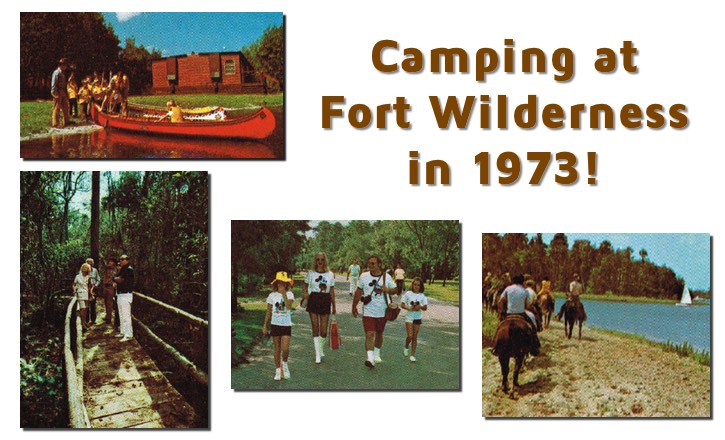 Camping at Fort Wilderness in 1973!